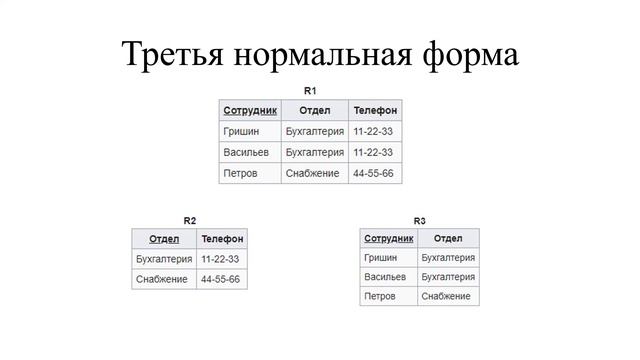 Третья нормальная форма

R1

| Сотрудник | Отдел | Телефон |
|---|---|---|
| Гришин | Бухгалтерия | 11-22-33 |
| Васильев | Бухгалтерия | 11-22-33 |
| Петров | Снабжение | 44-55-66 |

R2

| Отдел | Телефон |
|---|---|
| Бухгалтерия | 11-22-33 |
| Снабжение | 44-55-66 |

R3

| Сотрудник | Отдел |
|---|---|
| Гришин | Бухгалтерия |
| Васильев | Бухгалтерия |
| Петров | Снабжение |